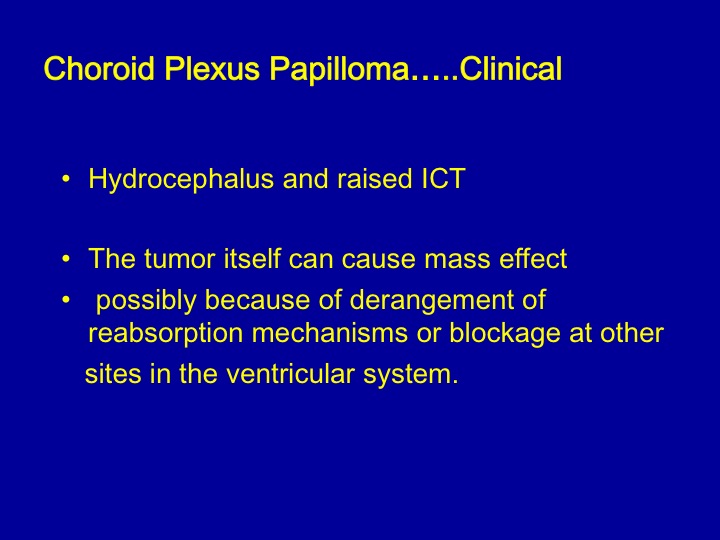 Choroid Plexus Papilloma…..Clinical

• Hydrocephalus and raised ICT

• The tumor itself can cause mass effect

• possibly because of derangement of reabsorption mechanisms or blockage at other sites in the ventricular system.